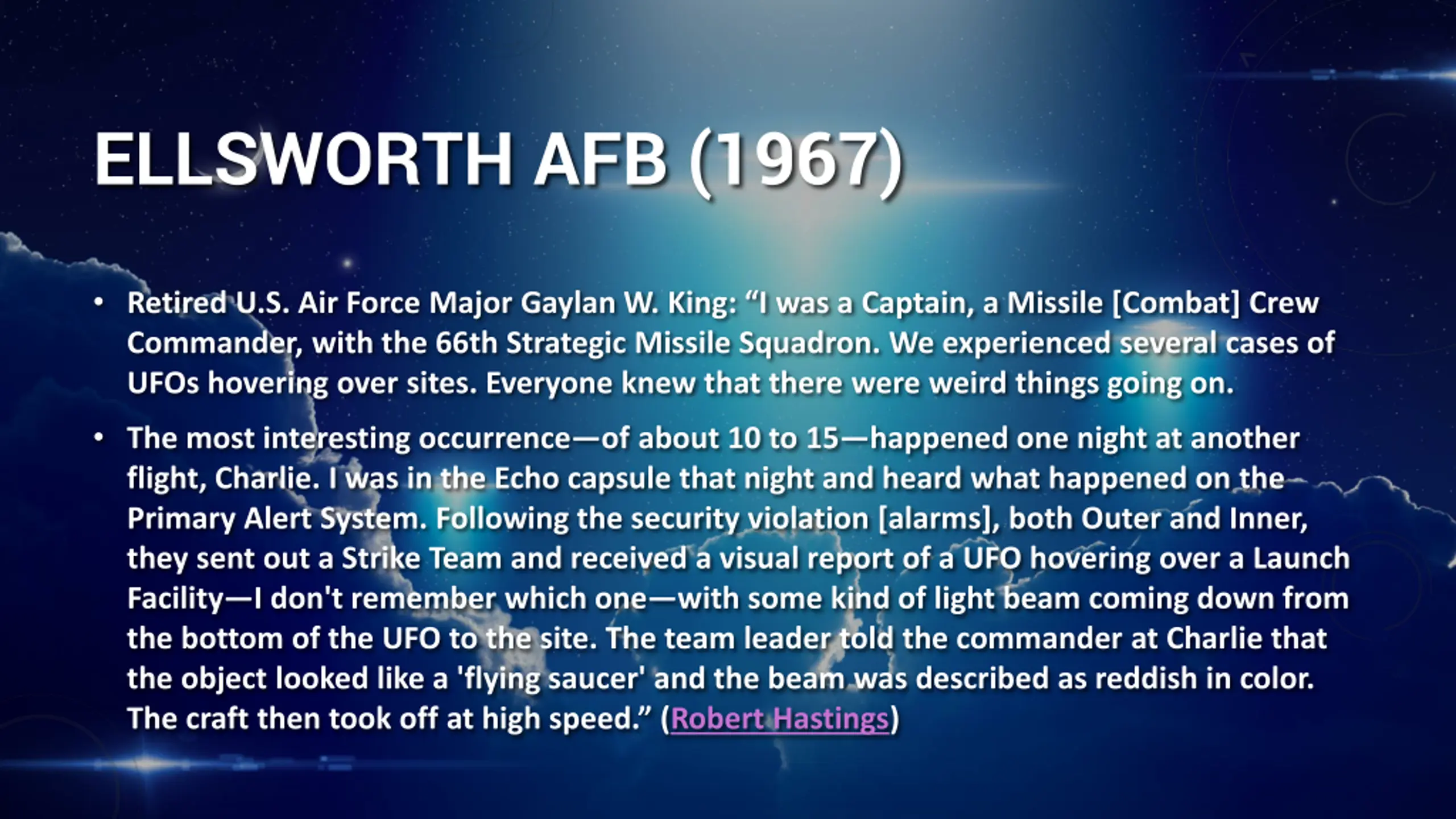 ELLSWORTH AFB (1967)

• Retired U.S. Air Force Major Gaylan W. King: “I was a Captain, a Missile [Combat] Crew Commander, with the 66th Strategic Missile Squadron. We experienced several cases of UFOs hovering over sites. Everyone knew that there were weird things going on.

• The most interesting occurrence—of about 10 to 15—happened one night at another flight, Charlie. I was in the Echo capsule that night and heard what happened on the Primary Alert System. Following the security violation [alarms], both Outer and Inner, they sent out a Strike Team and received a visual report of a UFO hovering over a Launch Facility—I don't remember which one—with some kind of light beam coming down from the bottom of the UFO to the site. The team leader told the commander at Charlie that the object looked like a 'flying saucer' and the beam was described as reddish in color. The craft then took off at high speed.” (Robert Hastings)